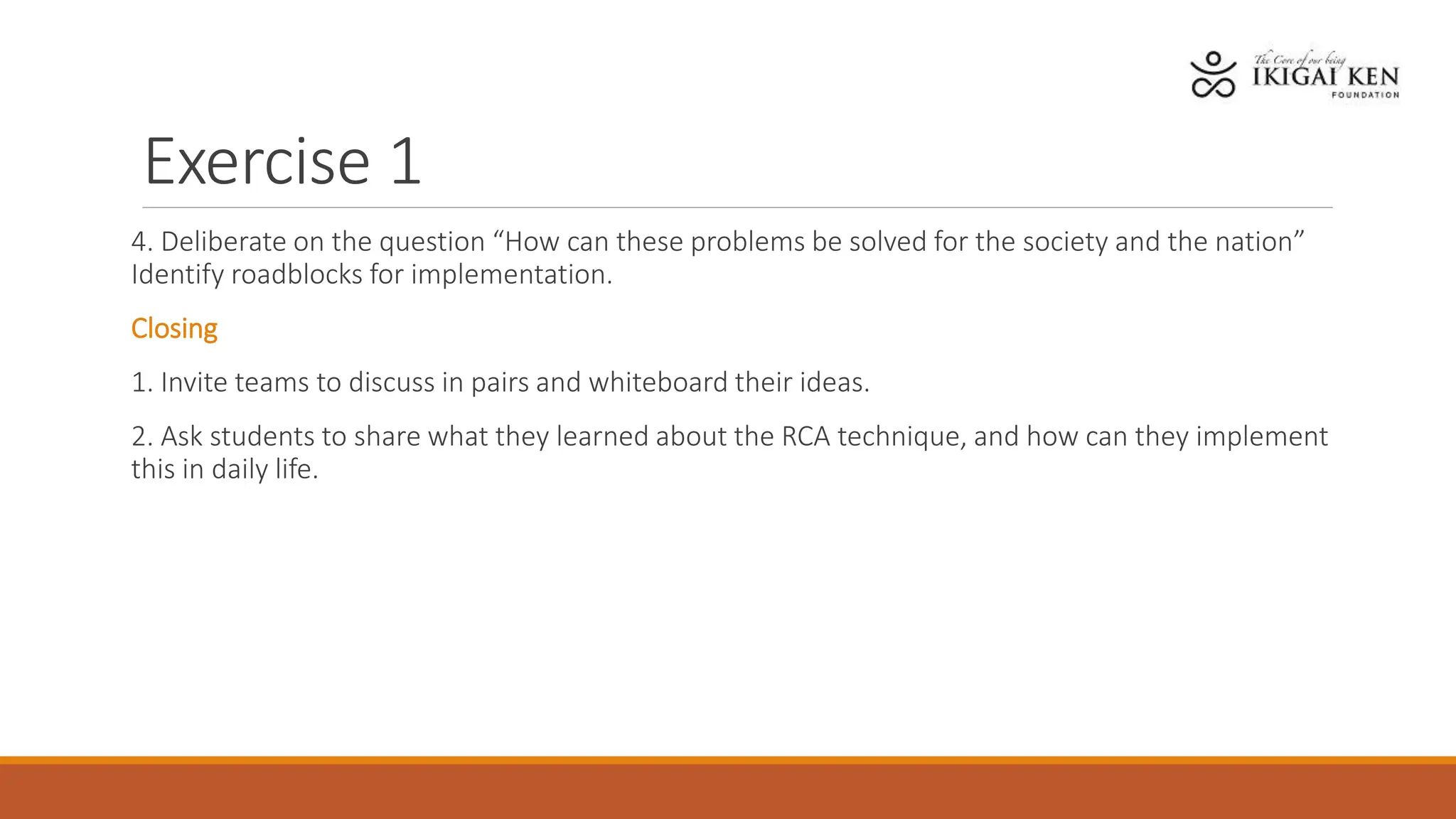 The Core of our being
IKIGAI KEN
FOUNDATION

Exercise 1

4. Deliberate on the question “How can these problems be solved for the society and the nation” Identify roadblocks for implementation.

Closing

1. Invite teams to discuss in pairs and whiteboard their ideas.

2. Ask students to share what they learned about the RCA technique, and how can they implement this in daily life.